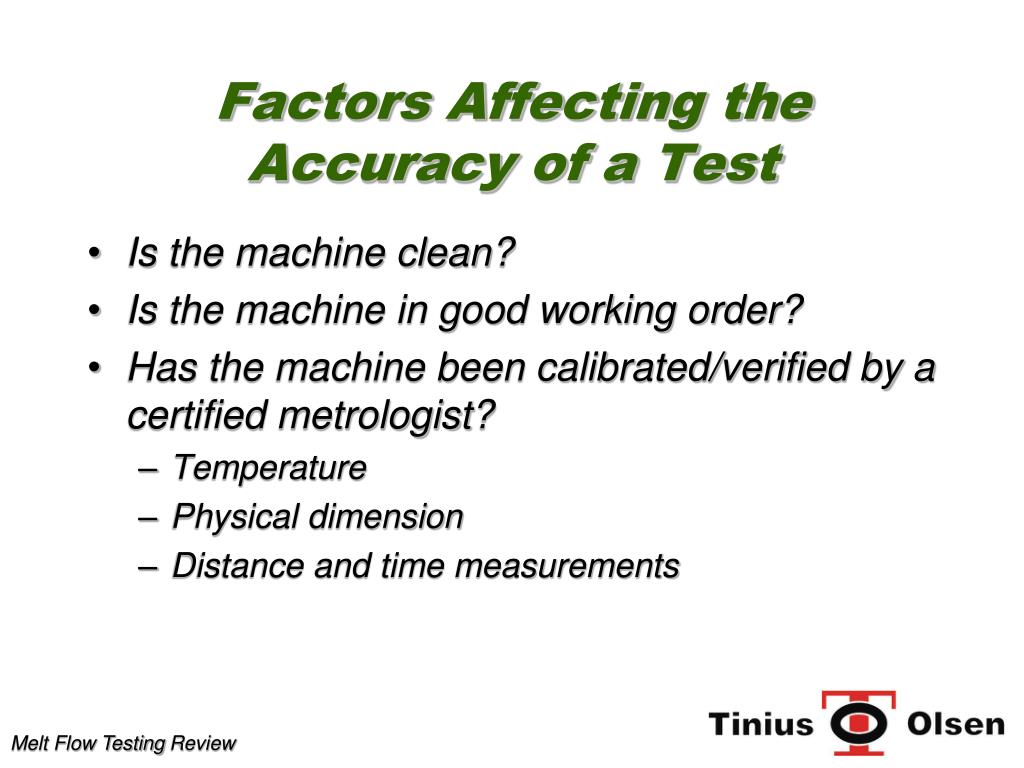 Factors Affecting the Accuracy of a Test

• Is the machine clean?
• Is the machine in good working order?
• Has the machine been calibrated/verified by a certified metrologist?
– Temperature
– Physical dimension
– Distance and time measurements

Melt Flow Testing Review

Tinius Olsen